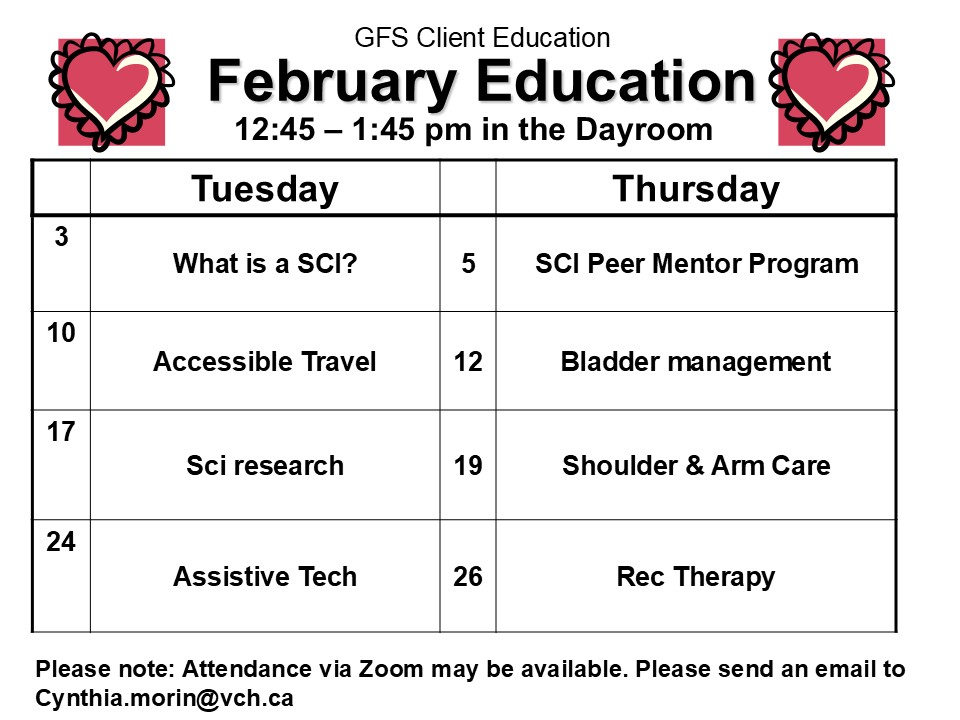 GFS Client Education

February Education

12:45 – 1:45 pm in the Dayroom

| | Tuesday | | Thursday |
|---|---|---|---|
| 3 | What is a SCI? | 5 | SCI Peer Mentor Program |
| 10 | Accessible Travel | 12 | Bladder management |
| 17 | Sci research | 19 | Shoulder & Arm Care |
| 24 | Assistive Tech | 26 | Rec Therapy |

Please note: Attendance via Zoom may be available. Please send an email to Cynthia.morin@vch.ca